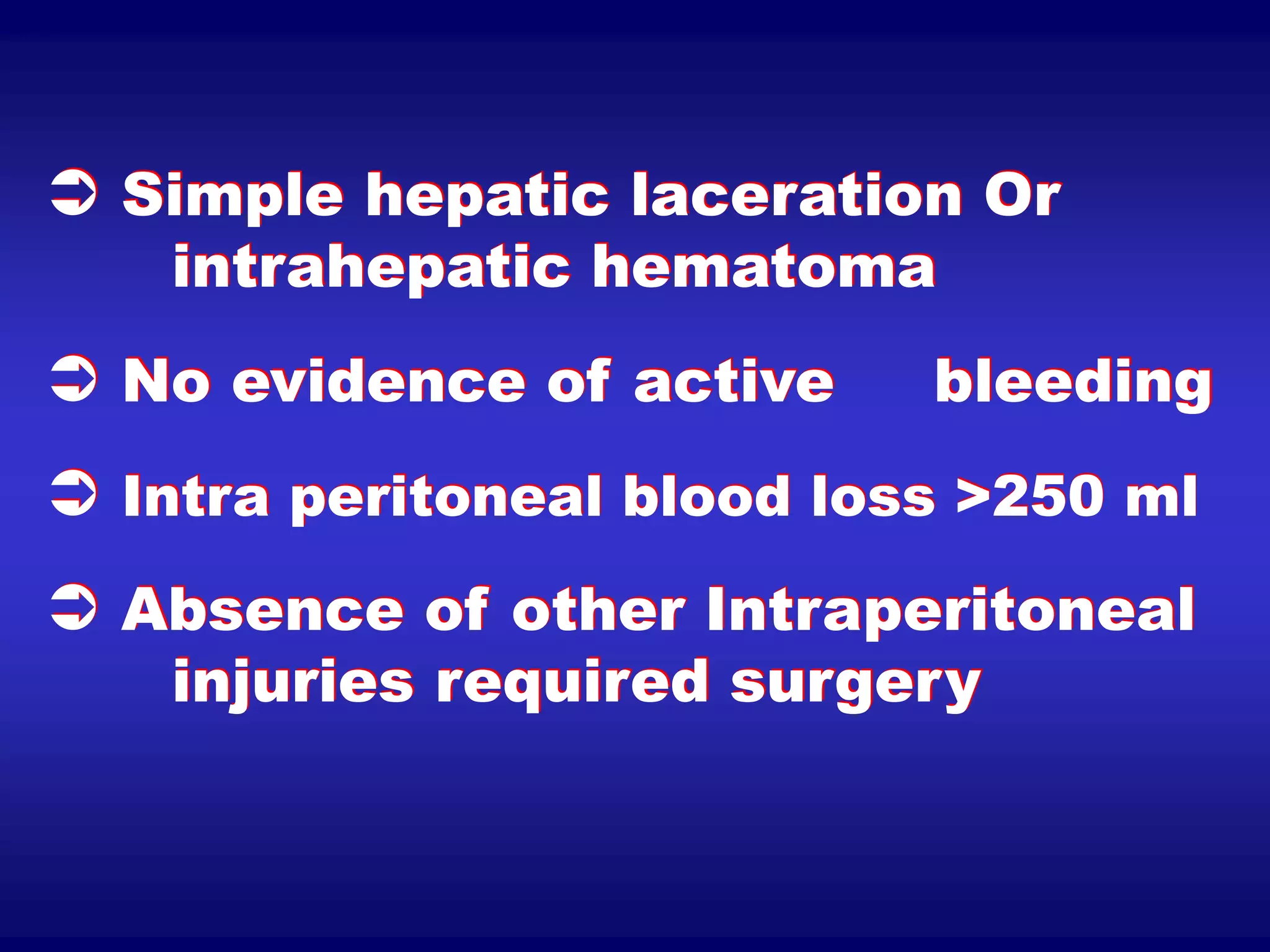 ➲ Simple hepatic laceration Or intrahepatic hematoma

➲ No evidence of active bleeding

➲ Intra peritoneal blood loss >250 ml

➲ Absence of other Intraperitoneal injuries required surgery